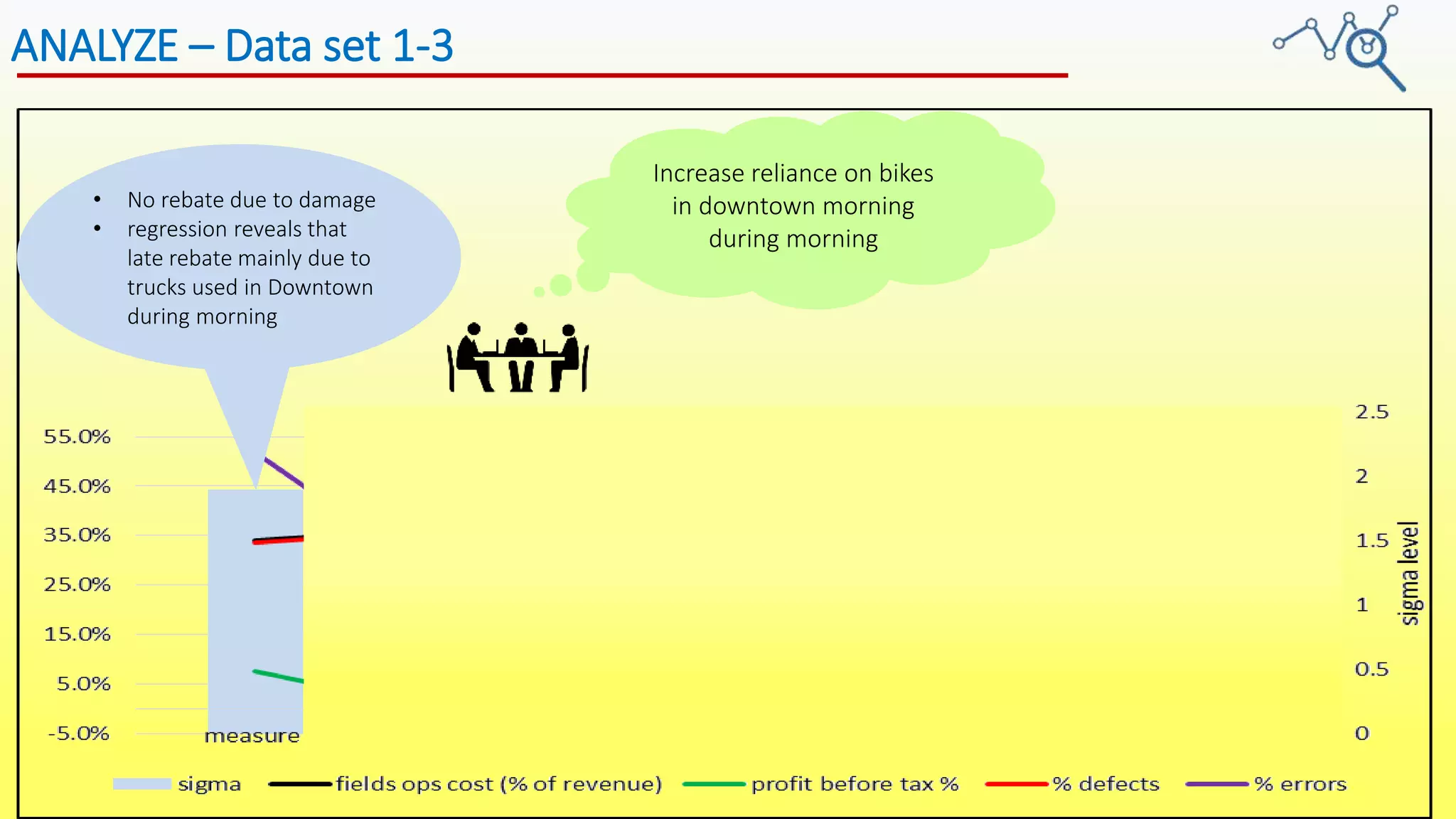 ANALYZE – Data set 1-3

• No rebate due to damage
• regression reveals that late rebate mainly due to trucks used in Downtown during morning

Increase reliance on bikes in downtown morning during morning

55.0%
45.0%
35.0%
25.0%
15.0%
5.0%
-5.0%

measure

2.5
2
1.5
1
0.5
0

sigma level

sigma
fields ops cost (% of revenue)
profit before tax %
% defects
% errors